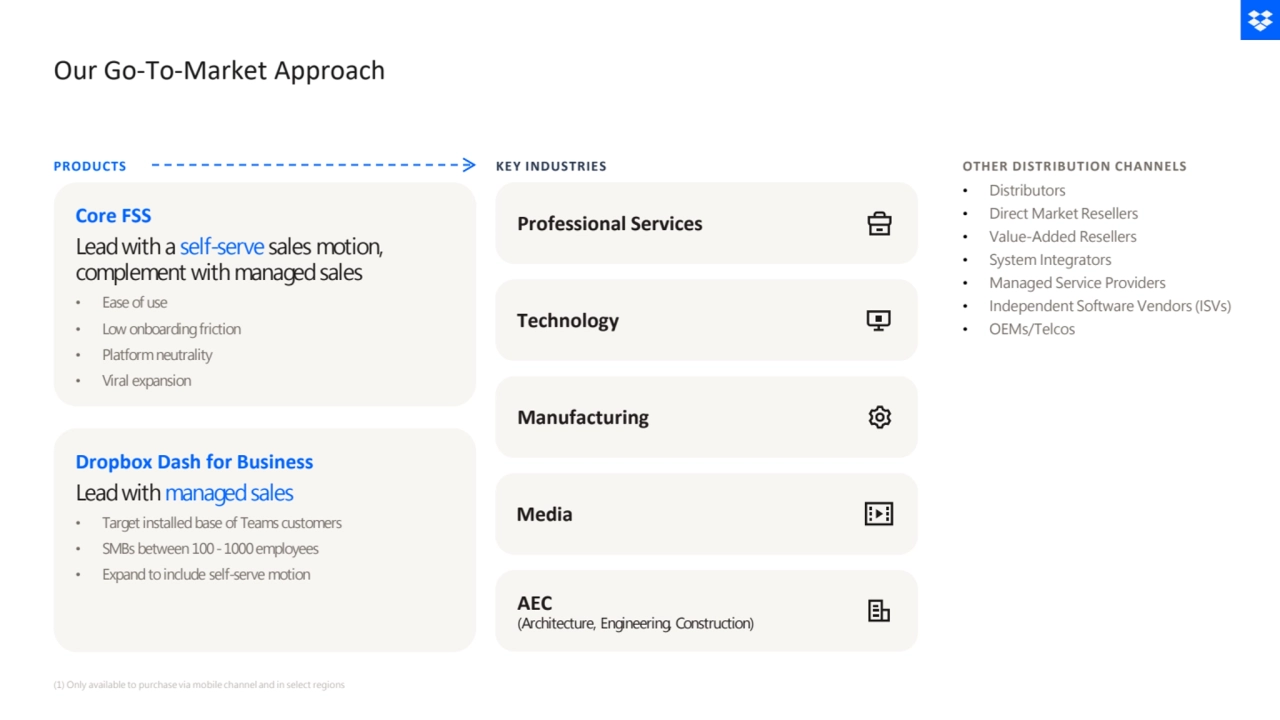 Our Go-To-Market Approach

PRODUCTS

Core FSS
Lead with a self-serve sales motion, complement with managed sales
• Ease of use
• Low onboarding friction
• Platform neutrality
• Viral expansion

Dropbox Dash for Business
Lead with managed sales
• Target installed base of Teams customers
• SMBs between 100 - 1000 employees
• Expand to include self-serve motion

KEY INDUSTRIES

Professional Services

Technology

Manufacturing

Media

AEC
(Architecture, Engineering, Construction)

OTHER DISTRIBUTION CHANNELS
• Distributors
• Direct Market Resellers
• Value-Added Resellers
• System Integrators
• Managed Service Providers
• Independent Software Vendors (ISVs)
• OEMs/Telcos

(1) Only available to purchase via mobile channel and in select regions